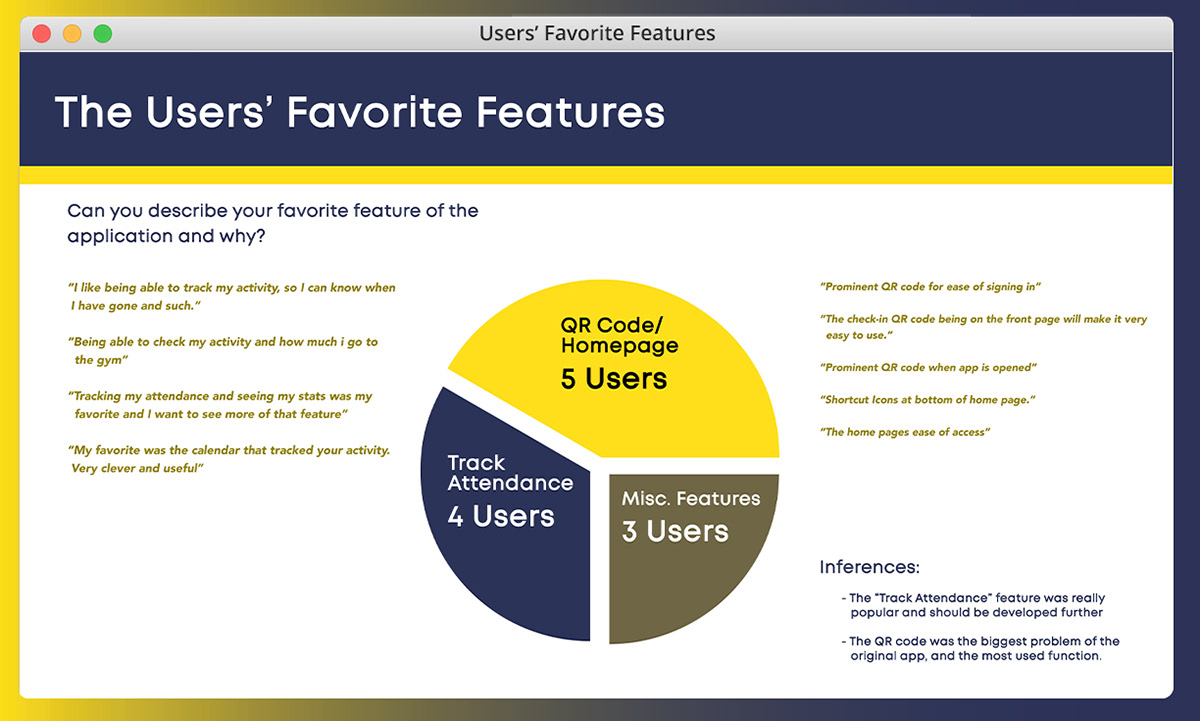 Users' Favorite Features

The Users' Favorite Features

Can you describe your favorite feature of the application and why?

"I like being able to track my activity, so I can know when I have gone and such."

"Being able to check my activity and how much i go to the gym"

"Tracking my attendance and seeing my stats was my favorite and I want to see more of that feature"

"My favorite was the calendar that tracked your activity. Very clever and useful"

QR Code/ Homepage
5 Users

Track Attendance
4 Users

Misc. Features
3 Users

"Prominent QR code for ease of signing in"

"The check-in QR code being on the front page will make it very easy to use."

"Prominent QR code when app is opened"

"Shortcut Icons at bottom of home page."

"The home pages ease of access"

Inferences:

- The "Track Attendance" feature was really popular and should be developed further

- The QR code was the biggest problem of the original app, and the most used function.